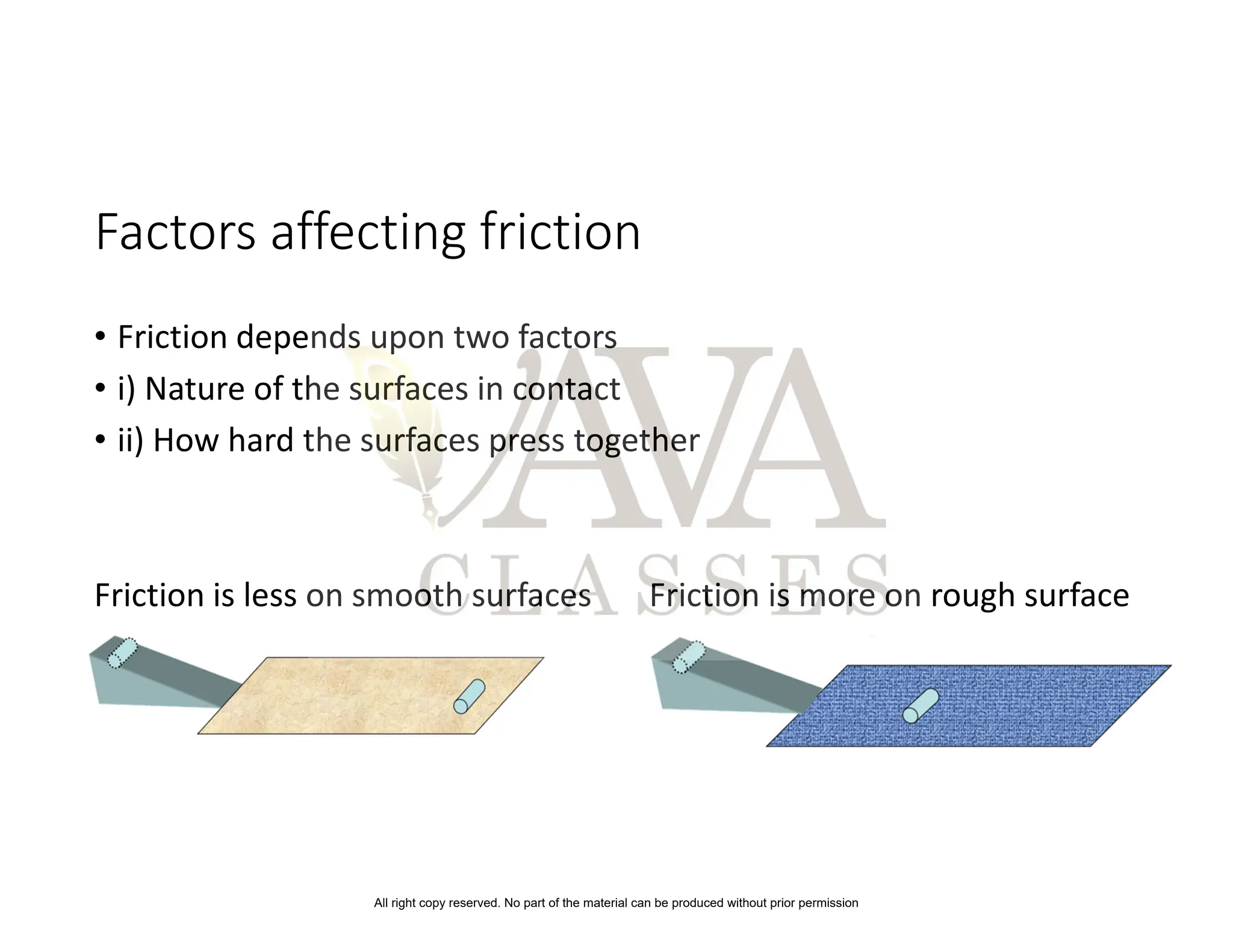 Factors affecting friction

• Friction depends upon two factors
• i) Nature of the surfaces in contact
• ii) How hard the surfaces press together

AVA
CLASSES

Friction is less on smooth surfaces

Friction is more on rough surface

All right copy reserved. No part of the material can be produced without prior permission